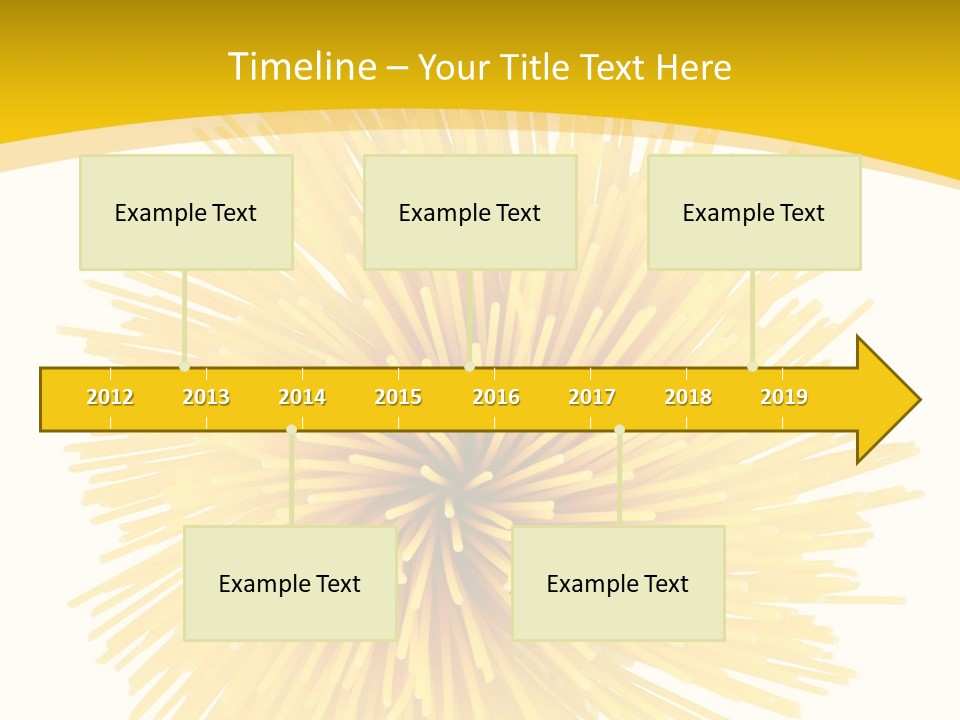 Timeline – Your Title Text Here

Example Text

Example Text

Example Text

2012 2013 2014 2015 2016 2017 2018 2019

Example Text

Example Text